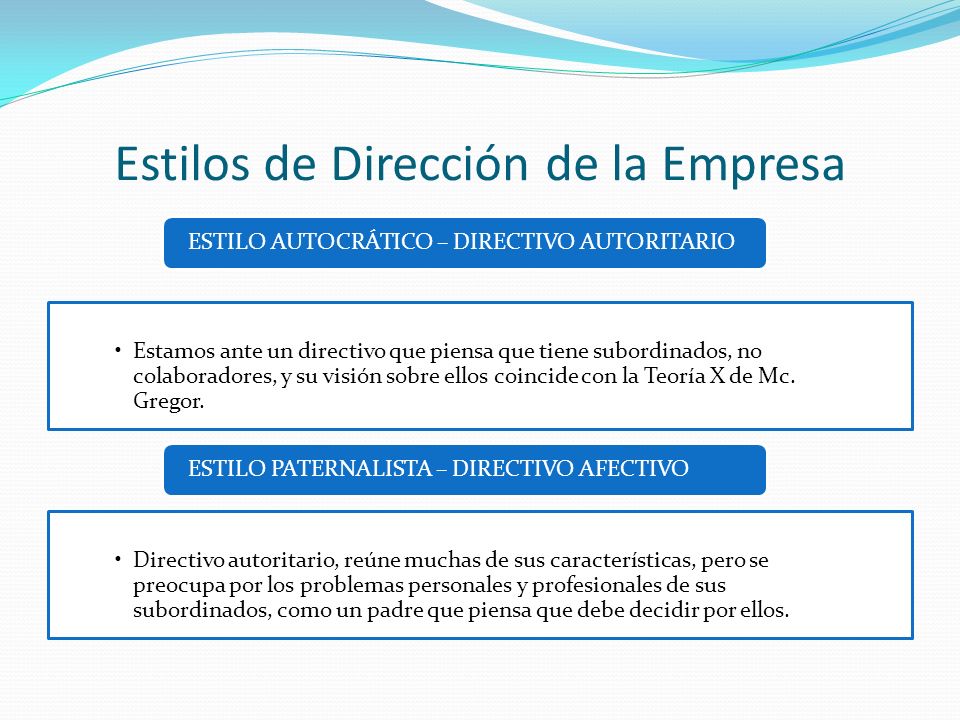 Estilos de Dirección de la Empresa

ESTILO AUTOCRÁTICO – DIRECTIVO AUTORITARIO

• Estamos ante un directivo que piensa que tiene subordinados, no colaboradores, y su visión sobre ellos coincide con la Teoría X de Mc. Gregor.

ESTILO PATERNALISTA – DIRECTIVO AFECTIVO

• Directivo autoritario, reúne muchas de sus características, pero se preocupa por los problemas personales y profesionales de sus subordinados, como un padre que piensa que debe decidir por ellos.